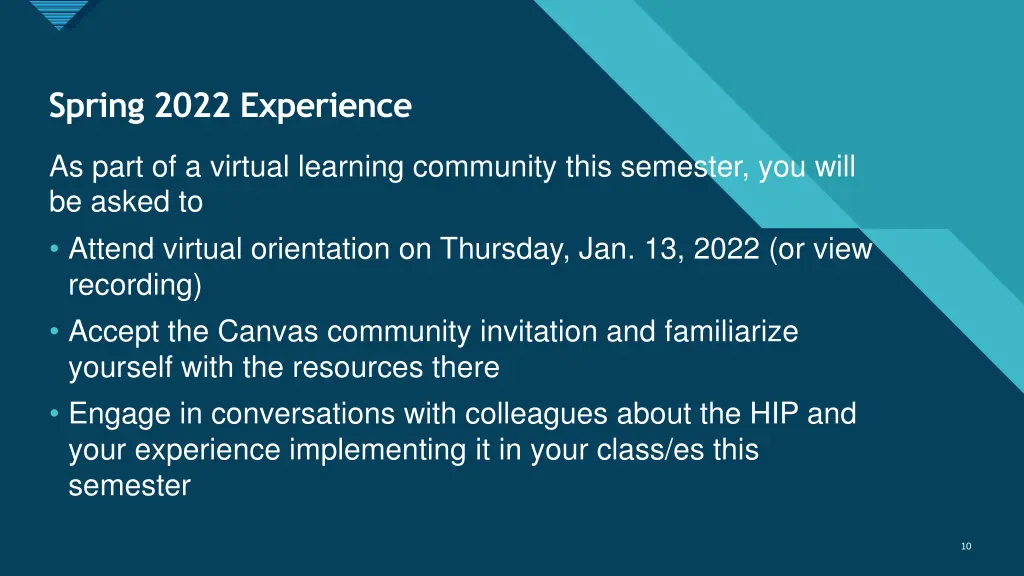 Spring 2022 Experience

As part of a virtual learning community this semester, you will be asked to

• Attend virtual orientation on Thursday, Jan. 13, 2022 (or view recording)
• Accept the Canvas community invitation and familiarize yourself with the resources there
• Engage in conversations with colleagues about the HIP and your experience implementing it in your class/es this semester

10